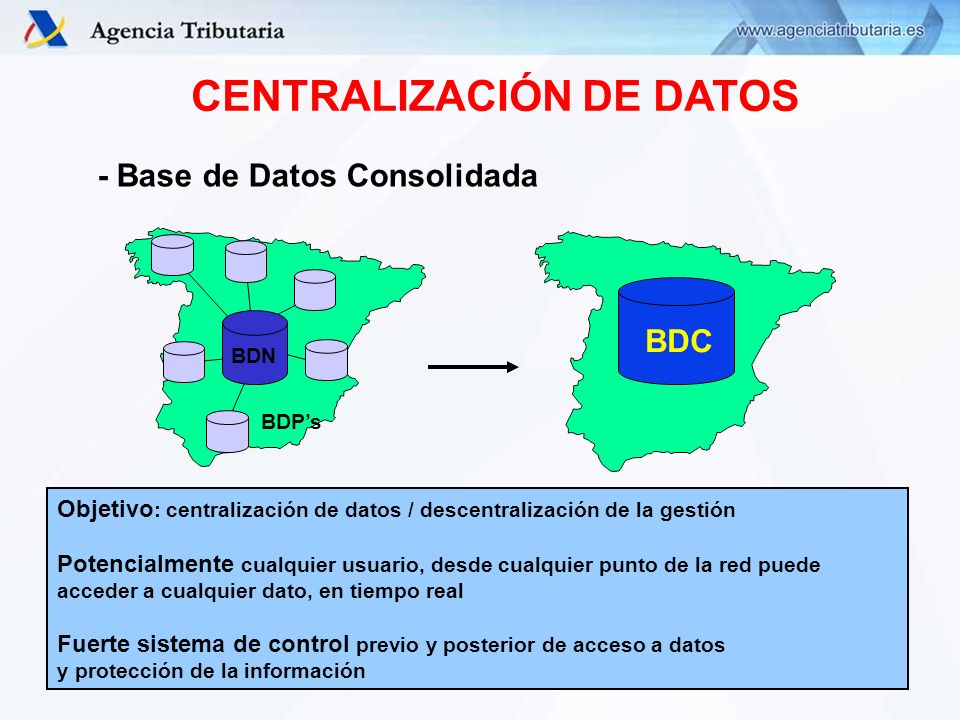 Agencia Tributaria

www.agenciatributaria.es

CENTRALIZACIÓN DE DATOS

- Base de Datos Consolidada

BDN

BDP's

BDC

Objetivo: centralización de datos / descentralización de la gestión

Potencialmente cualquier usuario, desde cualquier punto de la red puede acceder a cualquier dato, en tiempo real

Fuerte sistema de control previo y posterior de acceso a datos y protección de la información